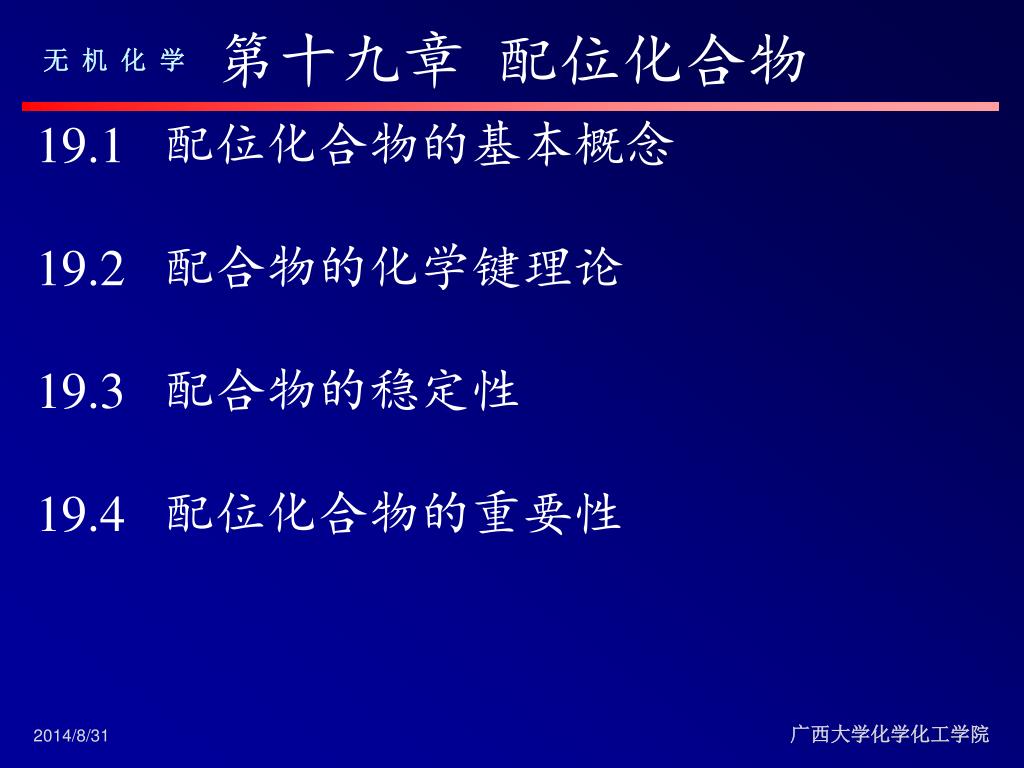 无 机 化 学 第十九章 配位化合物

19.1 配位化合物的基本概念

19.2 配合物的化学键理论

19.3 配合物的稳定性

19.4 配位化合物的重要性

2014/8/31

广西大学化学化工学院